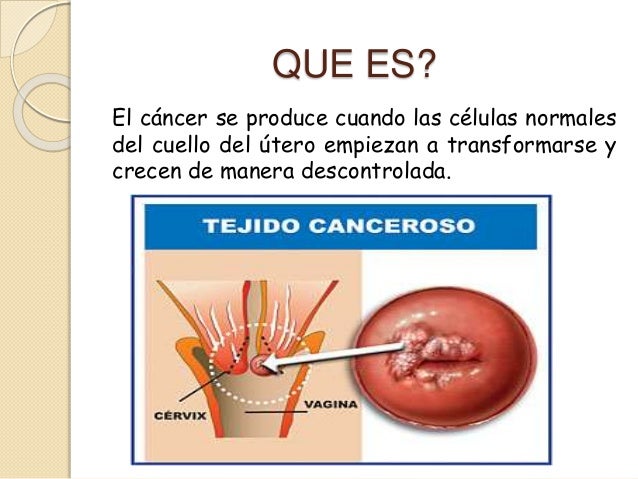 QUE ES?

El cáncer se produce cuando las células normales del cuello del útero empiezan a transformarse y crecen de manera descontrolada.

TEJIDO CANCEROSO

CÉRVIX

VAGINA